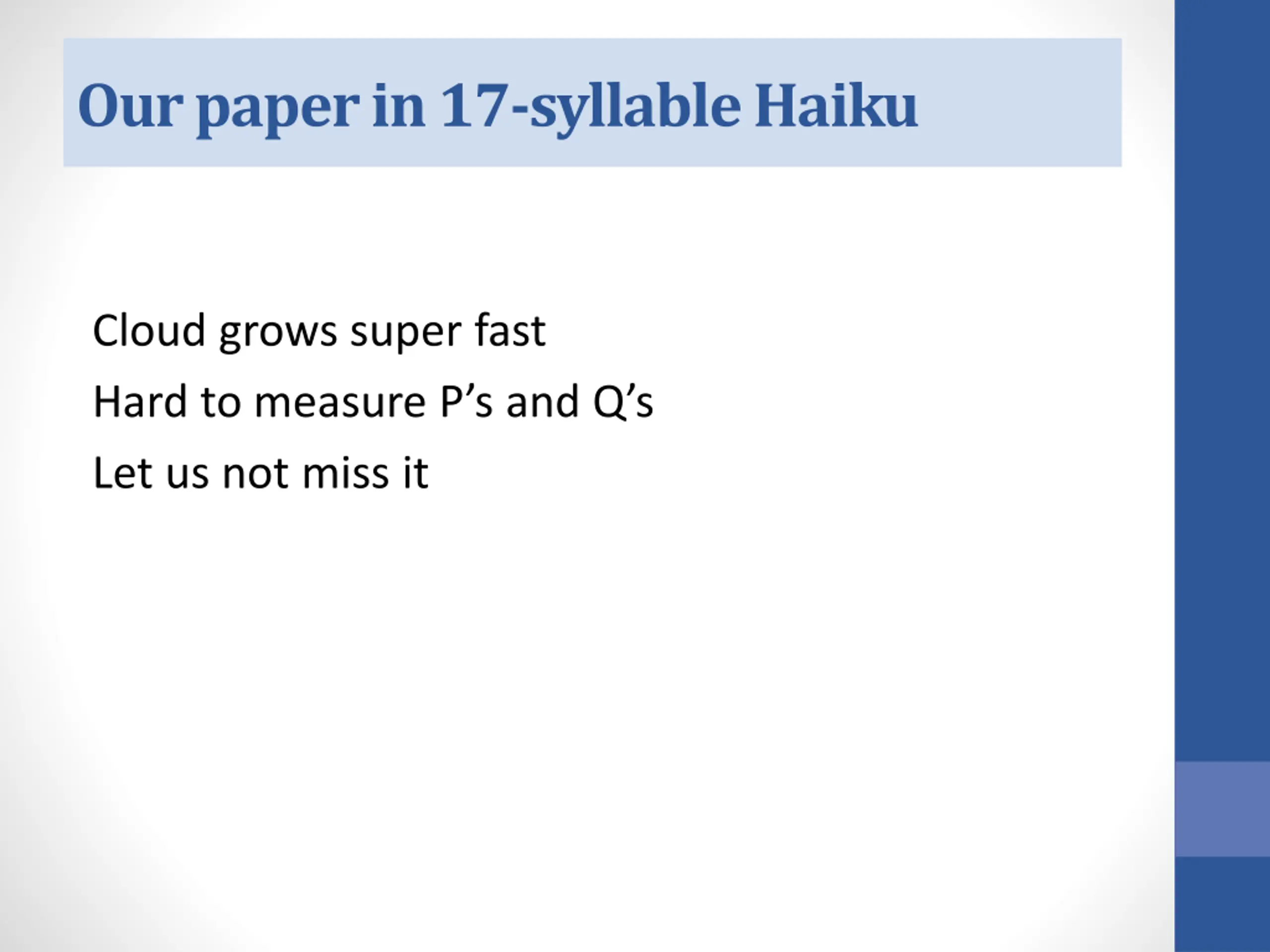 Our paper in 17-syllable Haiku

Cloud grows super fast
Hard to measure P’s and Q’s
Let us not miss it